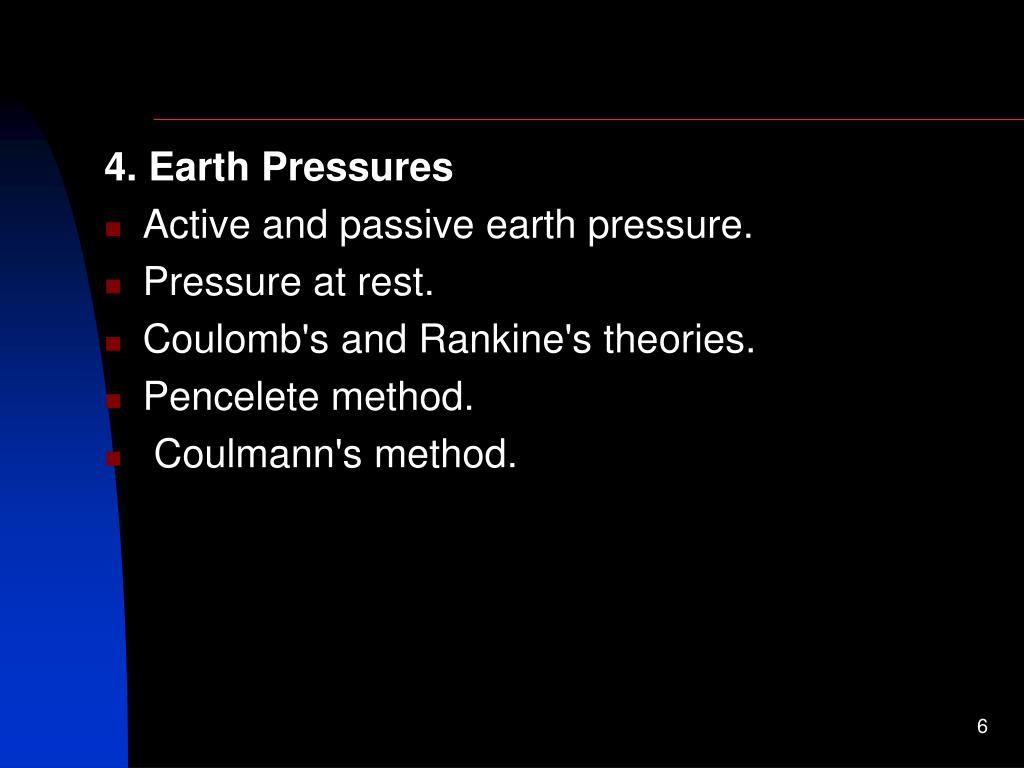 4. Earth Pressures

- Active and passive earth pressure.
- Pressure at rest.
- Coulomb's and Rankine's theories.
- Pencelete method.
- Coulmann's method.

6